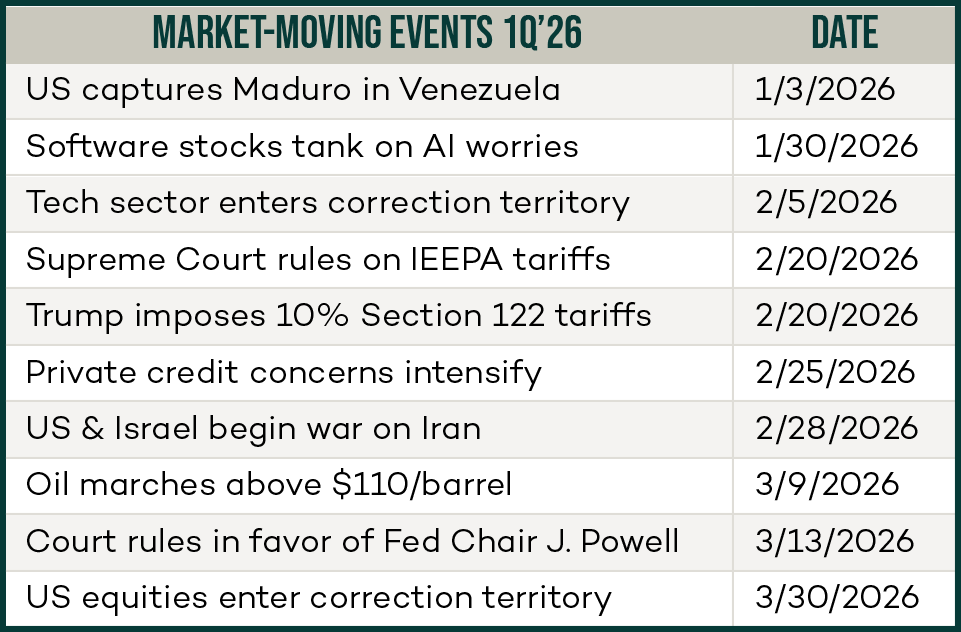 | MARKET-MOVING EVENTS 1Q'26 | DATE |
|---|---|
| US captures Maduro in Venezuela | 1/3/2026 |
| Software stocks tank on AI worries | 1/30/2026 |
| Tech sector enters correction territory | 2/5/2026 |
| Supreme Court rules on IEEPA tariffs | 2/20/2026 |
| Trump imposes 10% Section 122 tariffs | 2/20/2026 |
| Private credit concerns intensify | 2/25/2026 |
| US & Israel begin war on Iran | 2/28/2026 |
| Oil marches above \$110/barrel | 3/9/2026 |
| Court rules in favor of Fed Chair J. Powell | 3/13/2026 |
| US equities enter correction territory | 3/30/2026 |